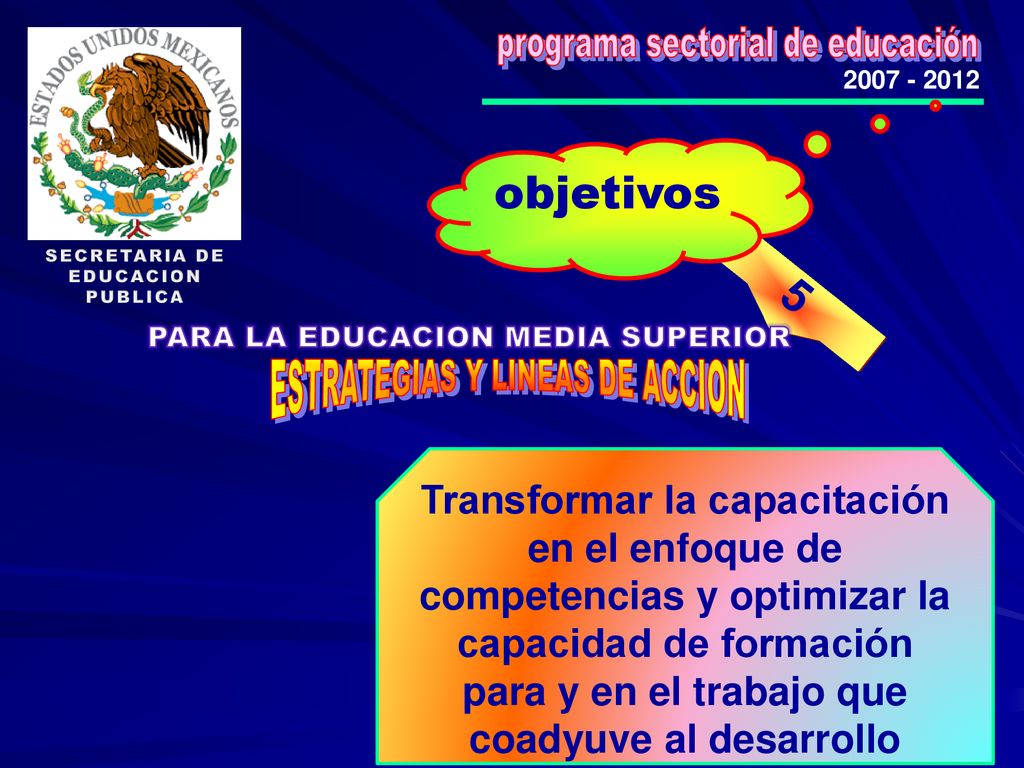 ESTADOS UNIDOS MEXICANOS

SECRETARIA DE EDUCACION PUBLICA

programa sectorial de educación
2007 - 2012

objetivos

5

PARA LA EDUCACION MEDIA SUPERIOR

ESTRATEGIAS Y LINEAS DE ACCION

Transformar la capacitación en el enfoque de competencias y optimizar la capacidad de formación para y en el trabajo que coadyuve al desarrollo